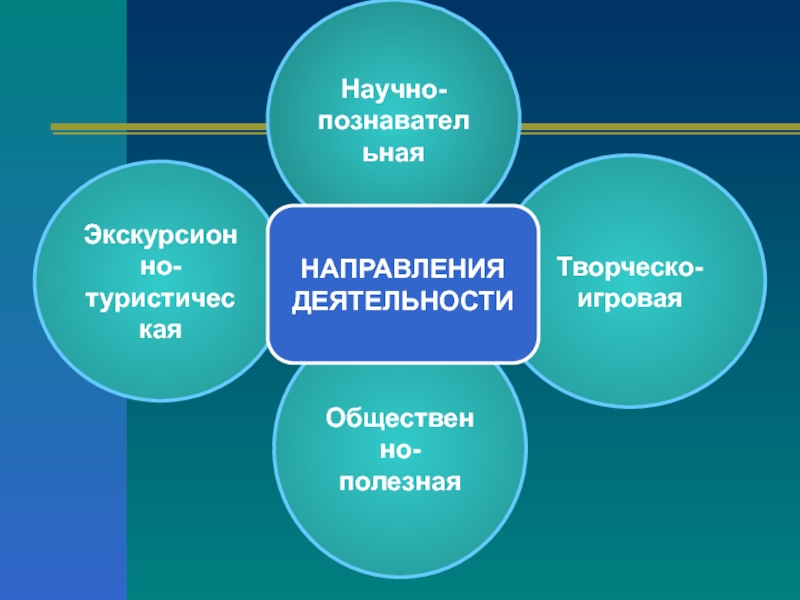 Научно-познавательная

Экскурсионно-туристическая

НАПРАВЛЕНИЯ ДЕЯТЕЛЬНОСТИ

Творческо-игровая

Общественно-полезная